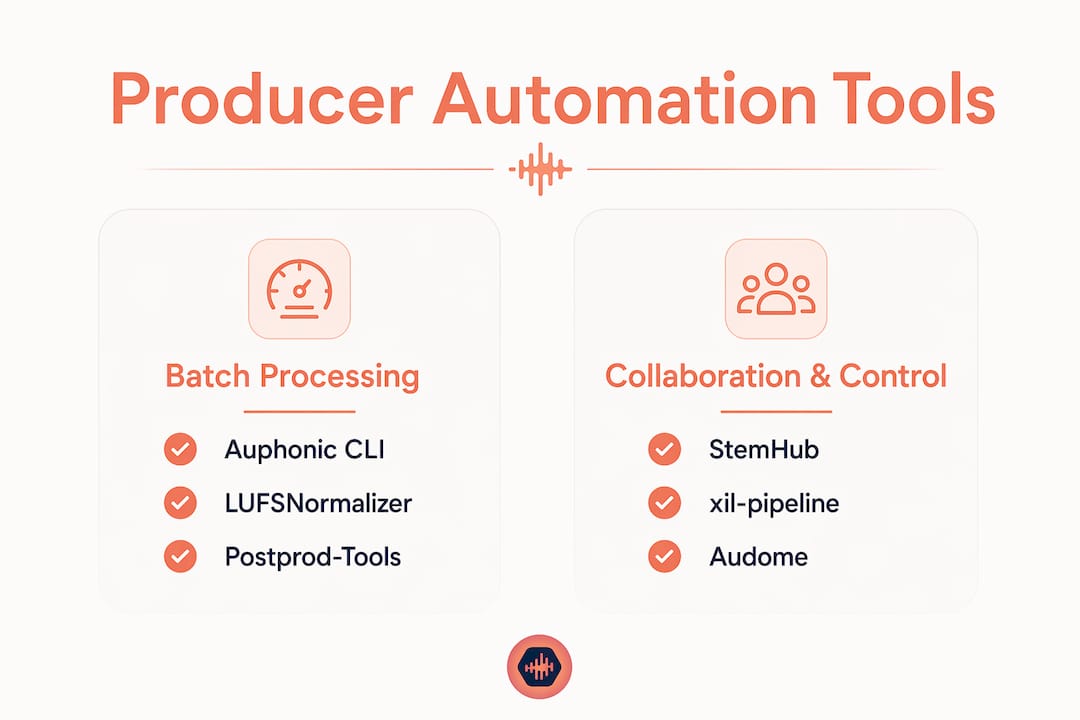 Producer Automation Tools

Batch Processing

Auphonic CLI

LUFSNormalizer

Postprod-Tools

Collaboration & Control

StemHub

xil-pipeline

Audome